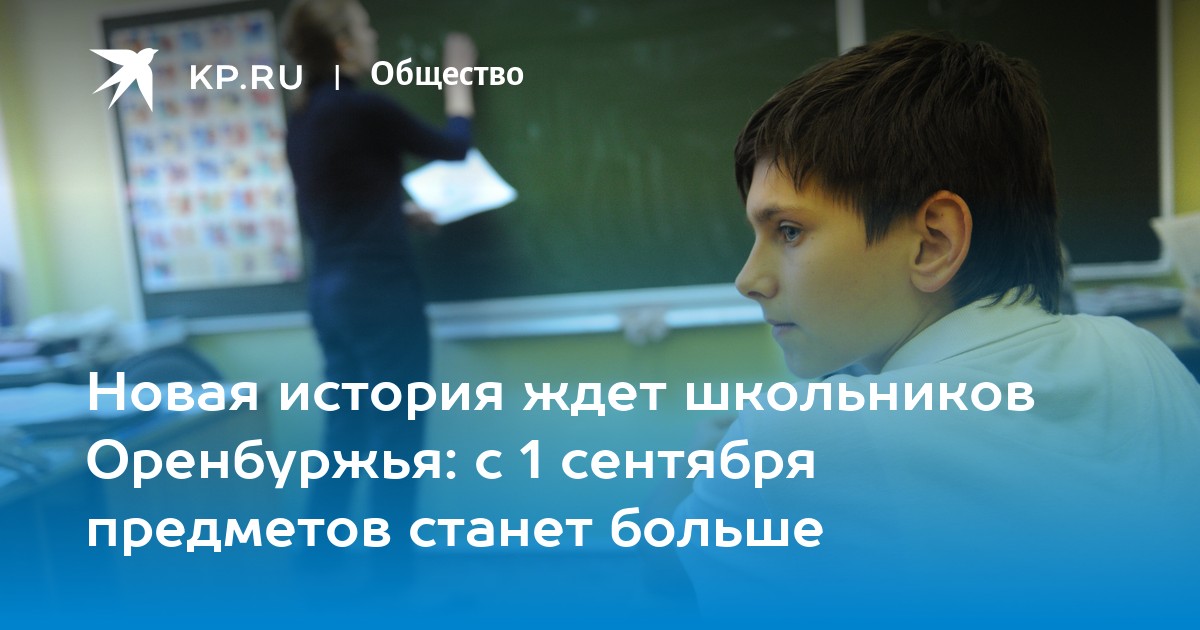 KP.RU | Общество

Новая история ждет школьников Оренбуржья: с 1 сентября предметов станет больше